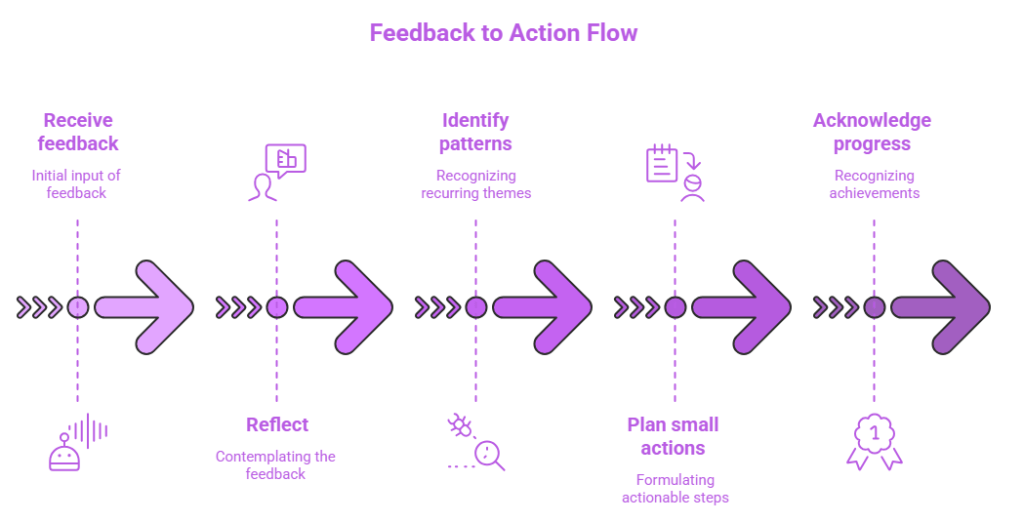 Feedback to Action Flow

Receive feedback
Initial input of feedback

Reflect
Contemplating the feedback

Identify patterns
Recognizing recurring themes

Plan small actions
Formulating actionable steps

Acknowledge progress
Recognizing achievements

1